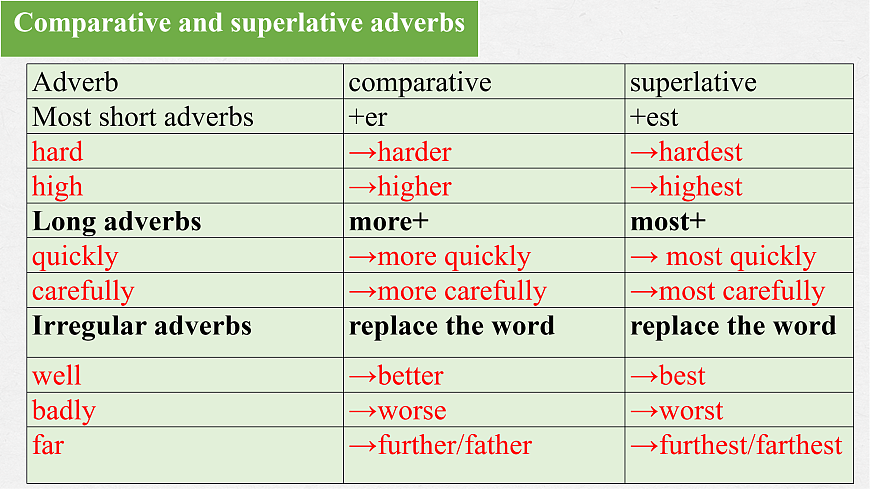 Comparative and superlative adverbs

| Adverb | comparative | superlative |
|---|---|---|
| Most short adverbs | +er | +est |
| hard | →harder | →hardest |
| high | →higher | →highest |
| **Long adverbs** | **more+** | **most+** |
| quickly | →more quickly | → most quickly |
| carefully | →more carefully | →most carefully |
| **Irregular adverbs** | **replace the word** | **replace the word** |
| well | →better | →best |
| badly | →worse | →worst |
| far | →further/father | →furthest/farthest |